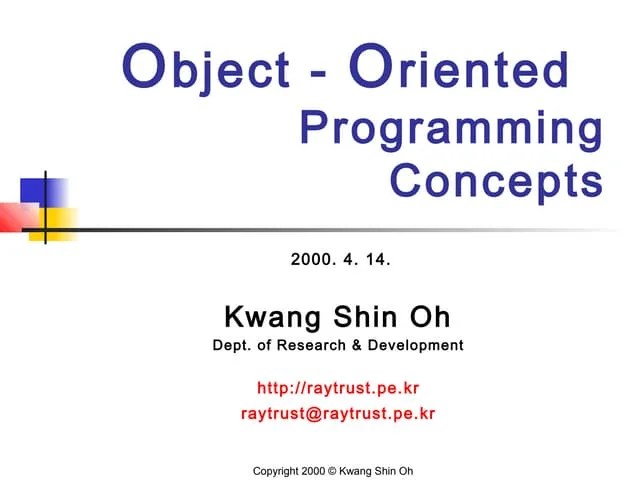 Object - Oriented Programming Concepts

2000. 4. 14.

Kwang Shin Oh
Dept. of Research & Development

http://raytrust.pe.kr
raytrust@raytrust.pe.kr

Copyright 2000 © Kwang Shin Oh